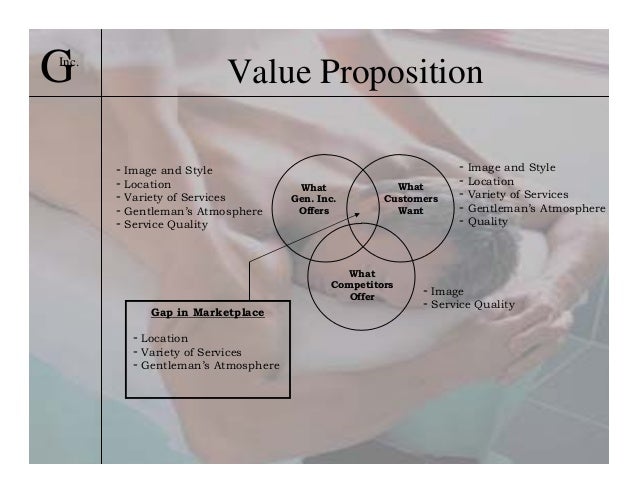 G Inc.

Value Proposition

- Image and Style
- Location
- Variety of Services
- Gentleman's Atmosphere
- Service Quality

What Gen. Inc. Offers

What Customers Want

- Image and Style
- Location
- Variety of Services
- Gentleman's Atmosphere
- Quality

What Competitors Offer

- Image
- Service Quality

Gap in Marketplace

- Location
- Variety of Services
- Gentleman's Atmosphere